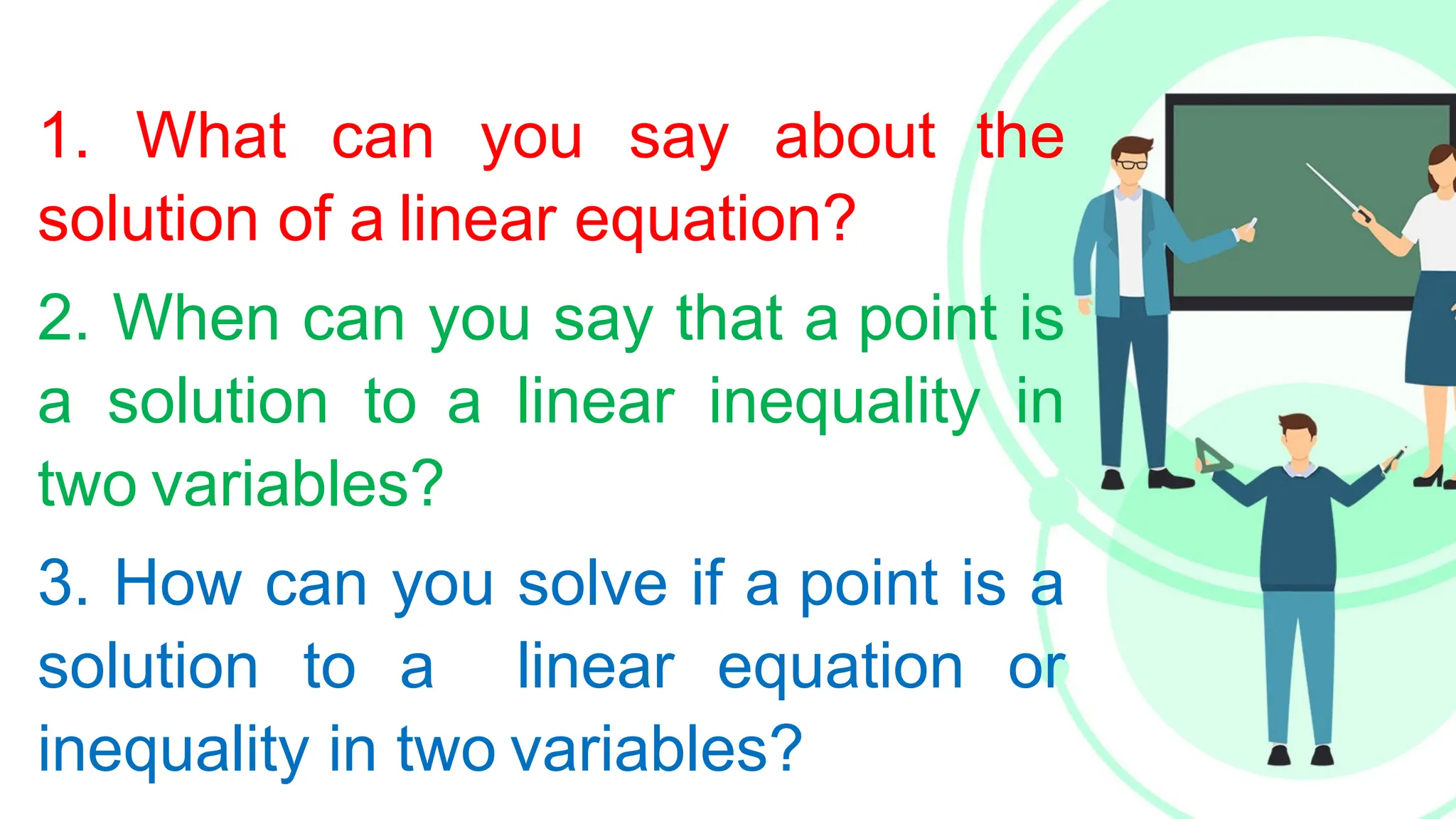 1. What can you say about the solution of a linear equation?

2. When can you say that a point is a solution to a linear inequality in two variables?

3. How can you solve if a point is a solution to a linear equation or inequality in two variables?